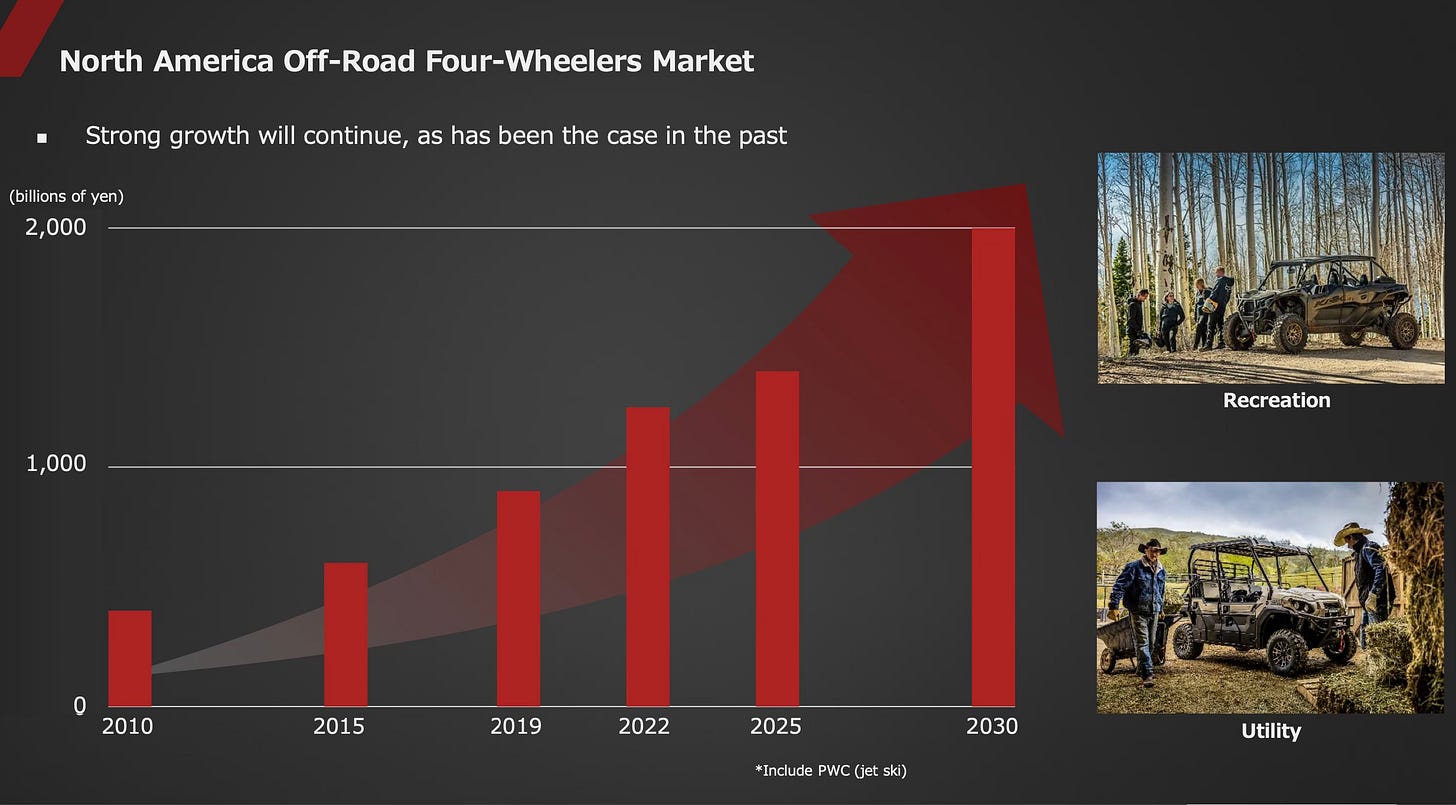 North America Off-Road Four-Wheelers Market

▪ Strong growth will continue, as has been the case in the past

(billions of yen)

2,000

1,000

0

2010 2015 2019 2022 2025 2030

*Include PWC (jet ski)

Recreation

Utility